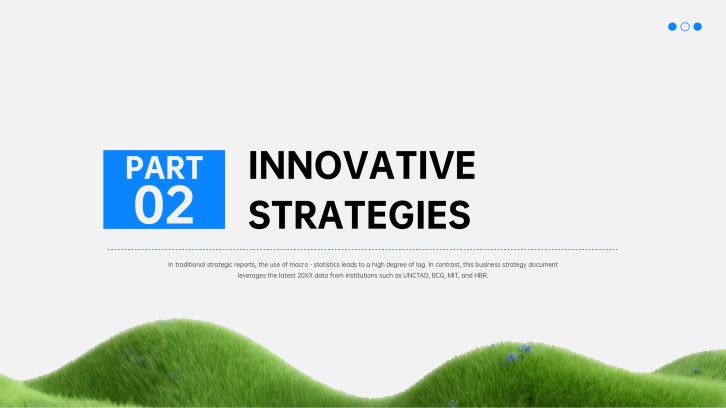 PART 02

INNOVATIVE STRATEGIES

In traditional strategic reports, the use of macro - statistics leads to a high degree of lag. In contrast, this business strategy document leverages the latest 20XX data from institutions such as UNCTAD, BCG, MIT, and HBR.